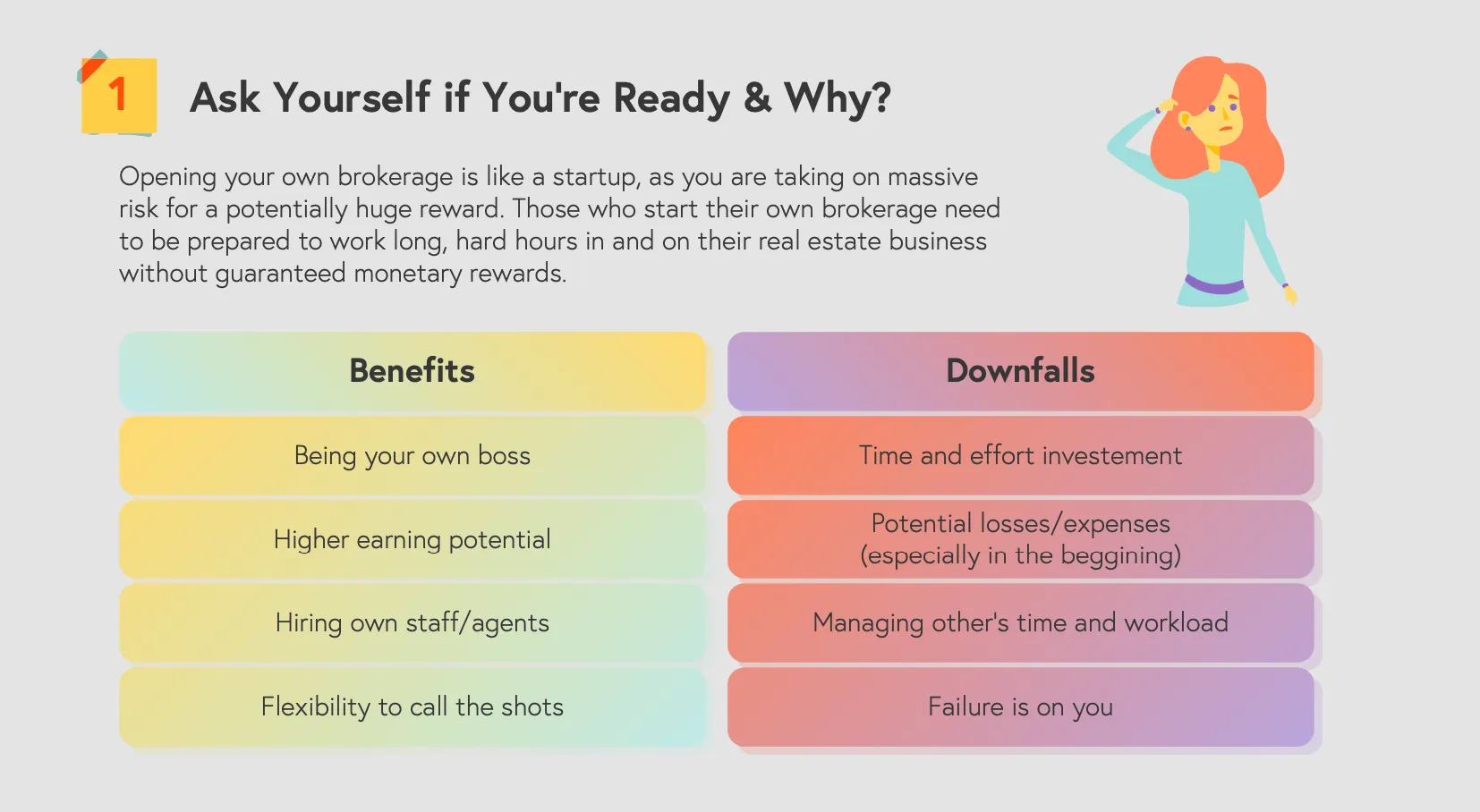 1

Ask Yourself if You're Ready & Why?

Opening your own brokerage is like a startup, as you are taking on massive risk for a potentially huge reward. Those who start their own brokerage need to be prepared to work long, hard hours in and on their real estate business without guaranteed monetary rewards.

| Benefits | Downfalls |
|---|---|
| Being your own boss | Time and effort investement |
| Higher earning potential | Potential losses/expenses (especially in the beggining) |
| Hiring own staff/agents | Managing other's time and workload |
| Flexibility to call the shots | Failure is on you |